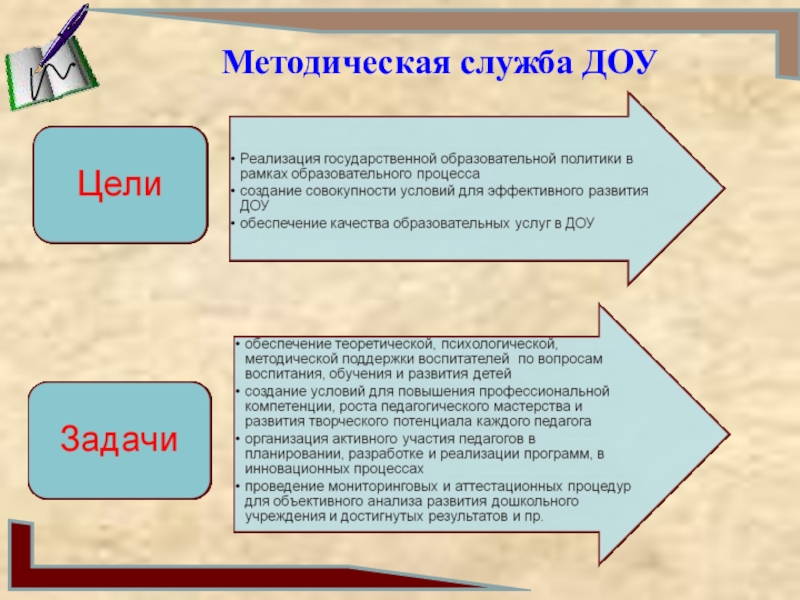 Методическая служба ДОУ

Цели

• Реализация государственной образовательной политики в рамках образовательного процесса
• создание совокупности условий для эффективного развития ДОУ
• обеспечение качества образовательных услуг в ДОУ

Задачи

• обеспечение теоретической, психологической, методической поддержки воспитателей по вопросам воспитания, обучения и развития детей
• создание условий для повышения профессиональной компетенции, роста педагогического мастерства и развития творческого потенциала каждого педагога
• организация активного участия педагогов в планировании, разработке и реализации программ, в инновационных процессах
• проведение мониторинговых и аттестационных процедур для объективного анализа развития дошкольного учреждения и достигнутых результатов и пр.